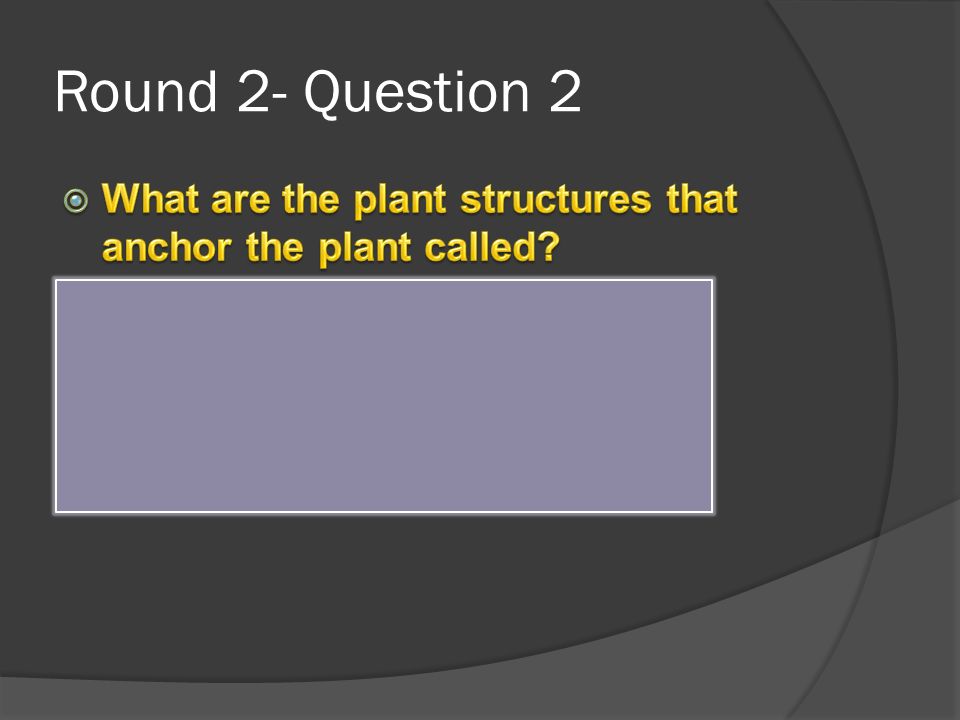 Round 2- Question 2

What are the plant structures that anchor the plant called?